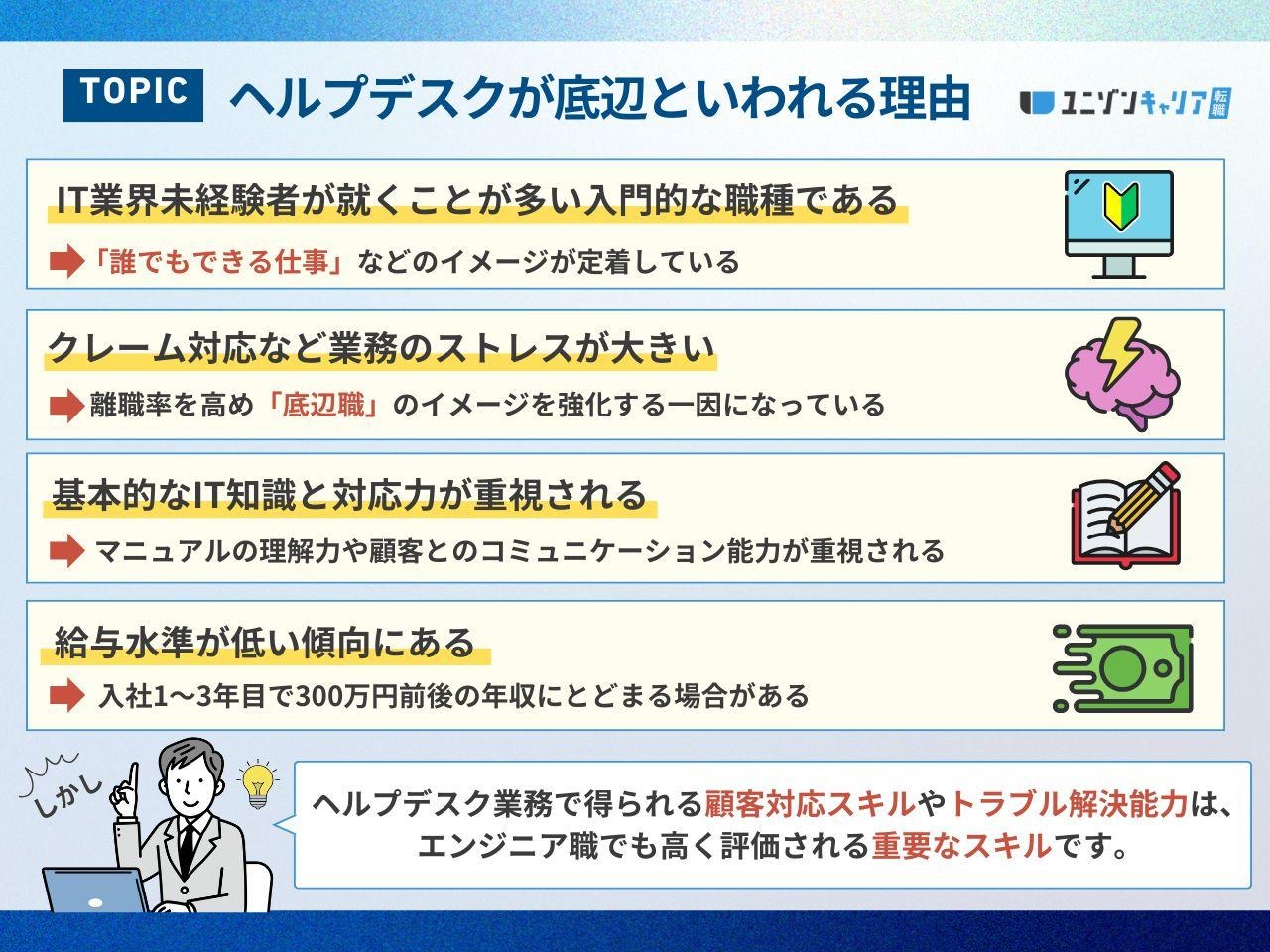 TOPIC ヘルプデスクが底辺といわれる理由

ユニゾンキャリア 転職

IT業界未経験者が就くことが多い入門的な職種である

「誰でもできる仕事」などのイメージが定着している

クレーム対応など業務のストレスが大きい

離職率を高め「底辺職」のイメージを強化する一因になっている

基本的なIT知識と対応力が重視される

マニュアルの理解力や顧客とのコミュニケーション能力が重視される

給与水準が低い傾向にある

入社1〜3年目で300万円前後の年収にとどまる場合がある

しかし

ヘルプデスク業務で得られる顧客対応スキルやトラブル解決能力は、エンジニア職でも高く評価される重要なスキルです。